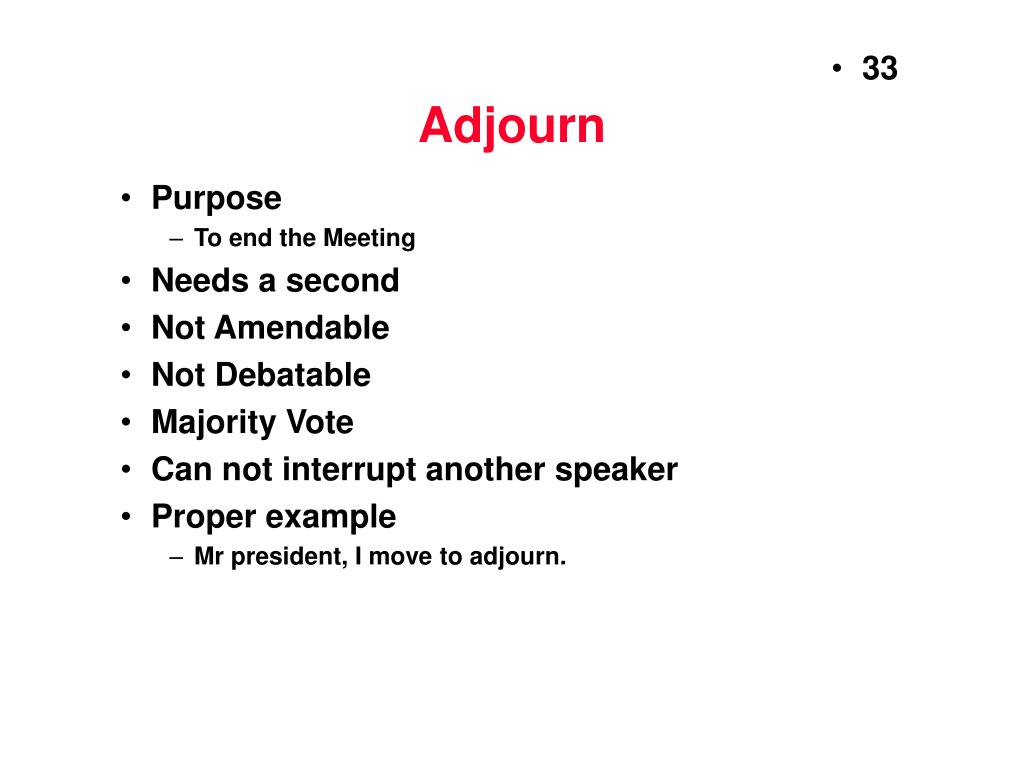 • 33

Adjourn

• Purpose
– To end the Meeting
• Needs a second
• Not Amendable
• Not Debatable
• Majority Vote
• Can not interrupt another speaker
• Proper example
– Mr president, I move to adjourn.